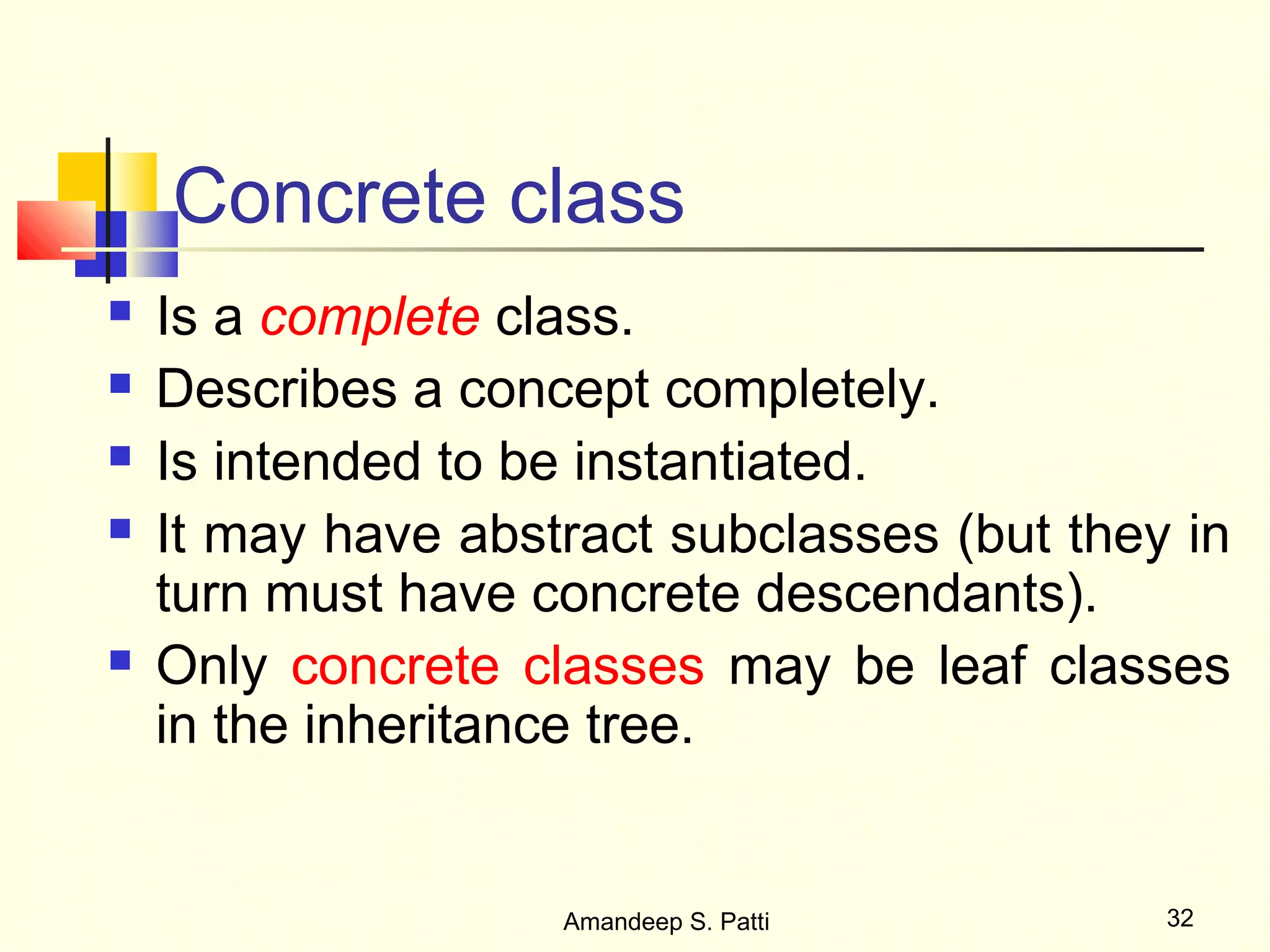 Concrete class

- Is a complete class.
- Describes a concept completely.
- Is intended to be instantiated.
- It may have abstract subclasses (but they in turn must have concrete descendants).
- Only concrete classes may be leaf classes in the inheritance tree.

Amandeep S. Patti

32